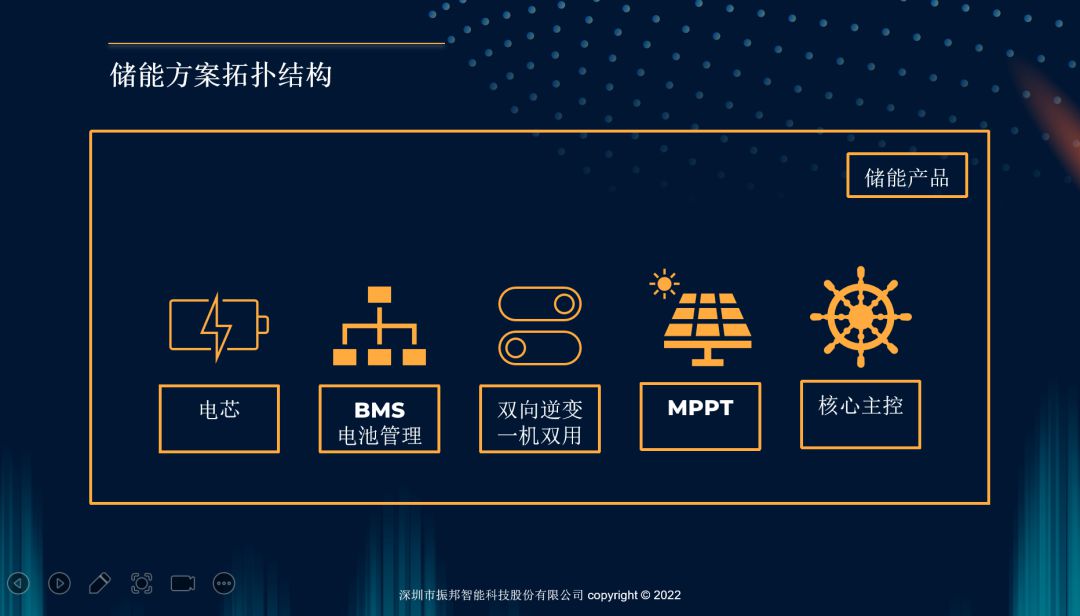 储能方案拓扑结构

储能产品

电芯

BMS
电池管理

双向逆变
一机双用

MPPT

核心主控

深圳市振邦智能科技股份有限公司 copyright © 2022